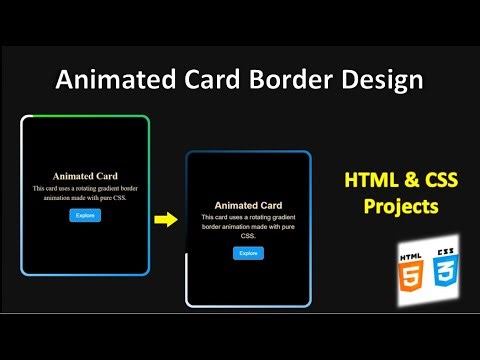 Animated Card Border Design

Animated Card
This card uses a rotating gradient border animation made with pure CSS.
Explore

Animated Card
This card uses a rotating gradient border animation made with pure CSS.
Explore

HTML & CSS Projects

HTML 5
CSS 3